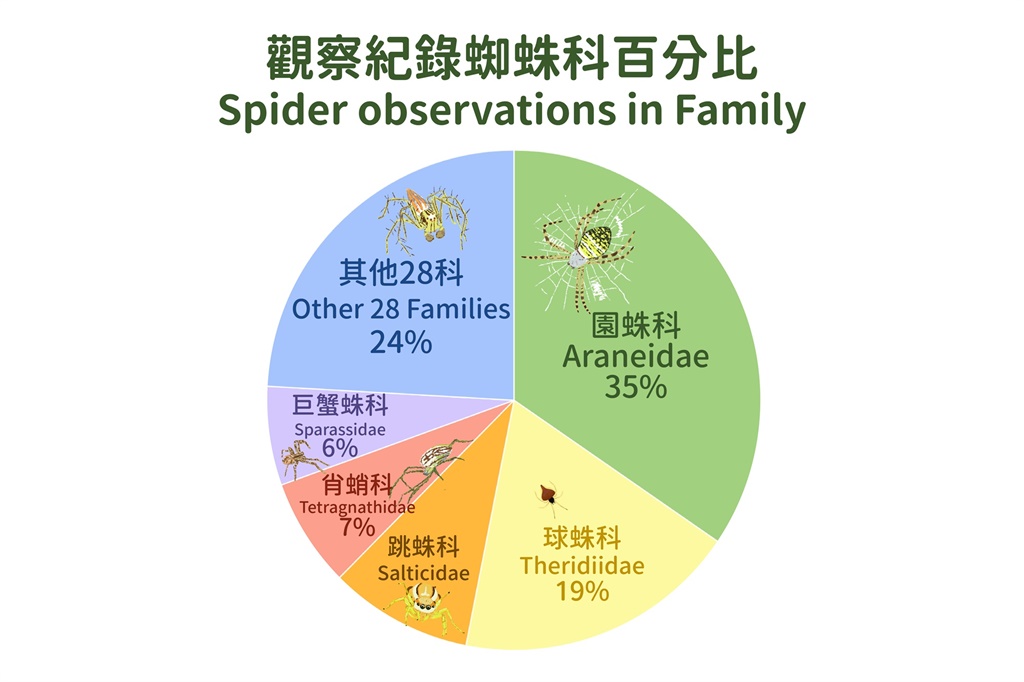 觀察紀錄蜘蛛科百分比
Spider observations in Family

園蛛科
Araneidae
35%

球蛛科
Theridiidae
19%

跳蛛科
Salticidae

肖蛸科
Tetragnathidae
7%

巨蟹蛛科
Sparassidae
6%

其他28科
Other 28 Families
24%